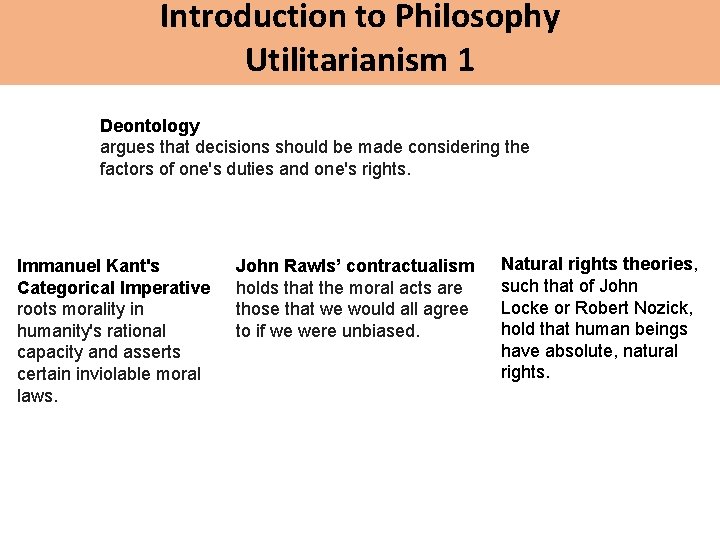 Introduction to Philosophy
Utilitarianism 1

Deontology
argues that decisions should be made considering the factors of one's duties and one's rights.

Immanuel Kant's Categorical Imperative roots morality in humanity's rational capacity and asserts certain inviolable moral laws.

John Rawls' contractualism holds that the moral acts are those that we would all agree to if we were unbiased.

Natural rights theories, such that of John Locke or Robert Nozick, hold that human beings have absolute, natural rights.